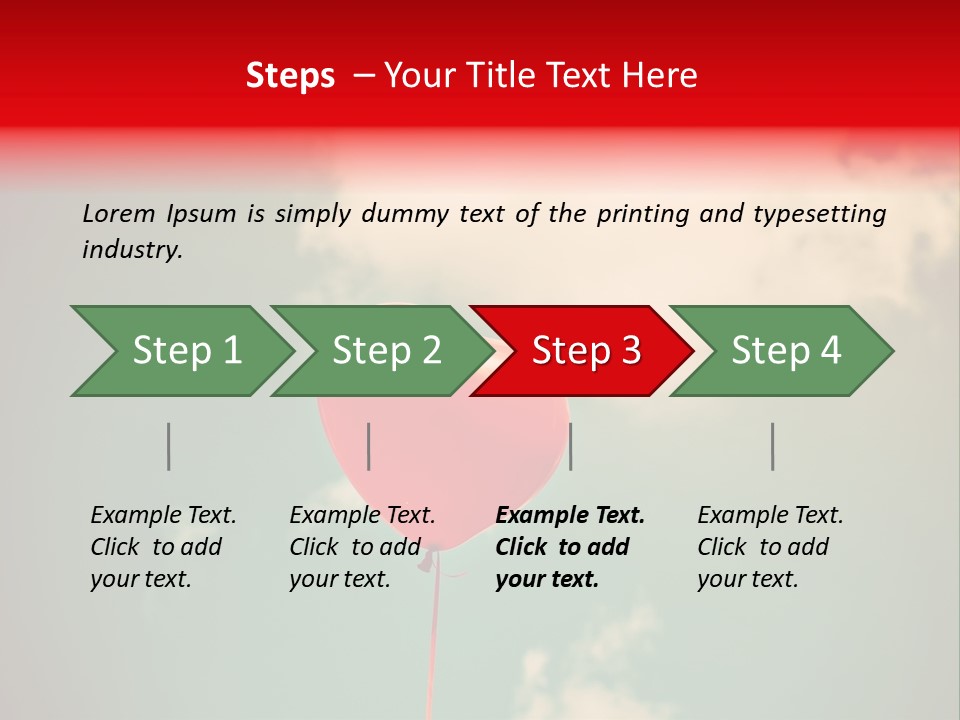 Steps – Your Title Text Here

Lorem Ipsum is simply dummy text of the printing and typesetting industry.

Step 1

Step 2

Step 3

Step 4

Example Text. Click to add your text.

Example Text. Click to add your text.

Example Text. Click to add your text.

Example Text. Click to add your text.